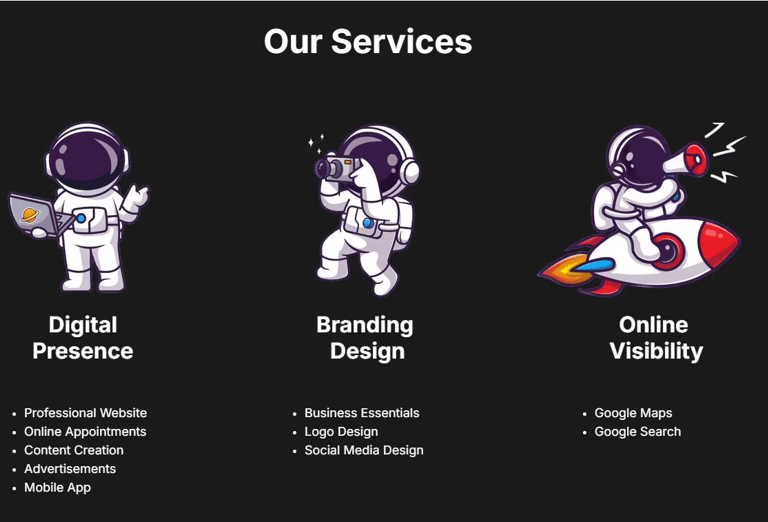 Our Services

Digital Presence

- Professional Website
- Online Appointments
- Content Creation
- Advertisements
- Mobile App

Branding Design

- Business Essentials
- Logo Design
- Social Media Design

Online Visibility

- Google Maps
- Google Search